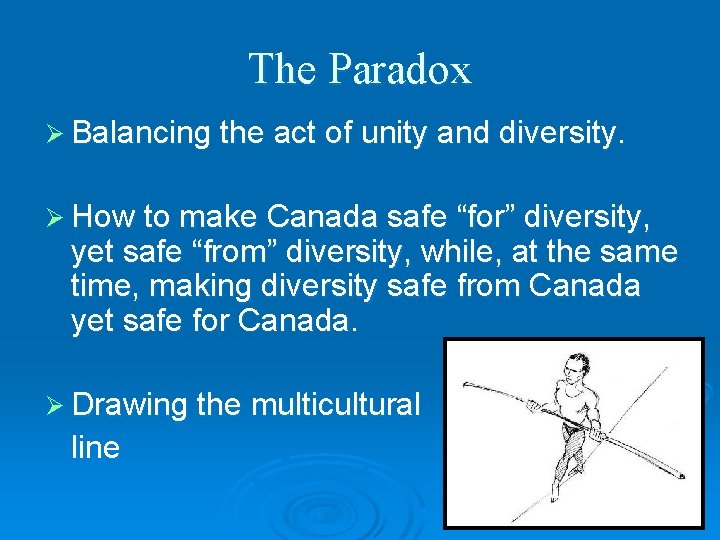 The Paradox

➢ Balancing the act of unity and diversity.

➢ How to make Canada safe “for” diversity, yet safe “from” diversity, while, at the same time, making diversity safe from Canada yet safe for Canada.

➢ Drawing the multicultural line